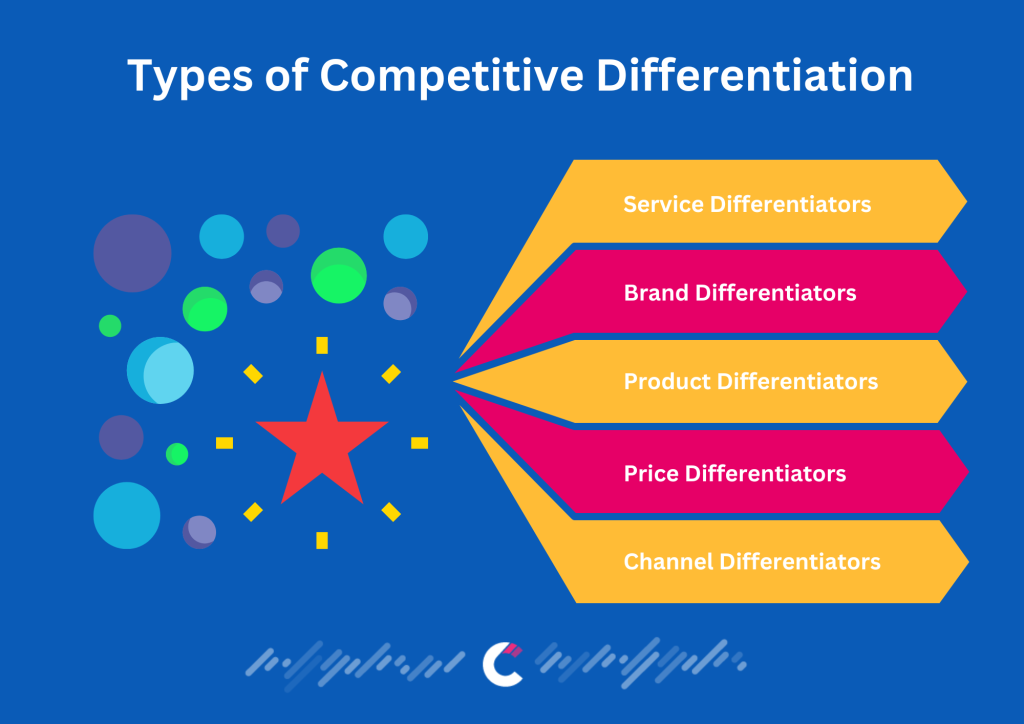 Types of Competitive Differentiation

Service Differentiators

Brand Differentiators

Product Differentiators

Price Differentiators

Channel Differentiators